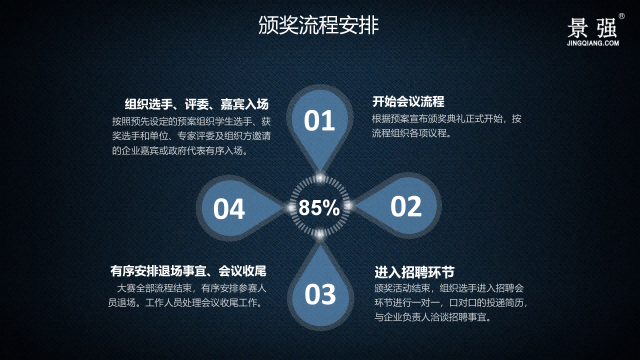 颁奖流程安排

景强®
JINGQIANG.COM

组织选手、评委、嘉宾入场
按照预先设定的预案组织学生选手、获奖选手和单位、专家评委及组织方邀请的企业嘉宾或政府代表有序入场。

01

开始会议流程
根据预案宣布颁奖典礼正式开始，按流程组织各项议程。

04

85%

02

有序安排退场事宜、会议收尾
大赛全部流程结束，有序安排参赛人员退场。工作人员处理会议收尾工作。

03

进入招聘环节
颁奖活动结束，组织选手进入招聘会环节进行一对一，口对口的投递简历，与企业负责人洽谈招聘事宜。